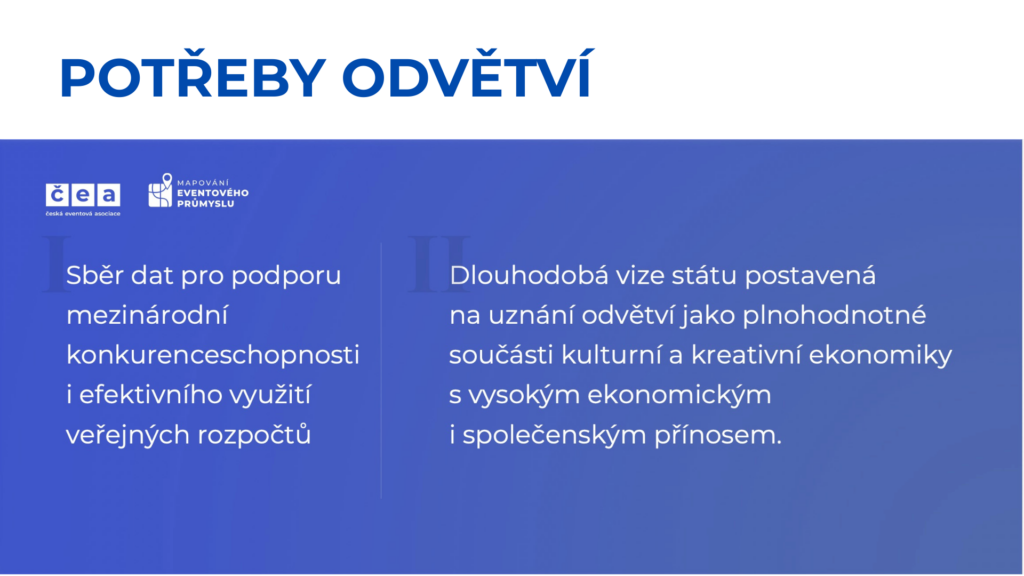 POTŘEBY ODVĚTVÍ

čea
česká eventová asociace

MAPOVÁNÍ
EVENTOVÉHO
PRŮMYSLU

I

Sběr dat pro podporu mezinárodní konkurenceschopnosti i efektivního využití veřejných rozpočtů

II

Dlouhodobá vize státu postavená na uznání odvětví jako plnohodnotné součásti kulturní a kreativní ekonomiky s vysokým ekonomickým i společenským přínosem.